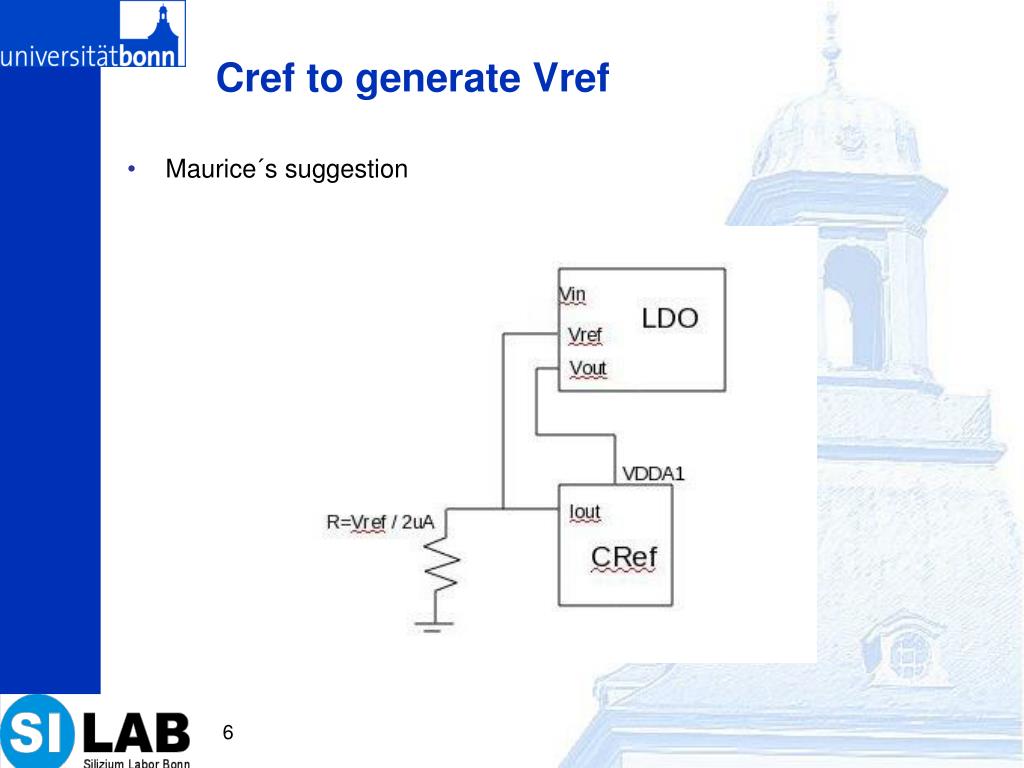 universitätbonn

Cref to generate Vref

• Maurice´s suggestion

Vin
LDO
Vref
Vout
VDDA1
R=Vref / 2uA
Iout
CRef

SI LAB
Silizium Labor Bonn

6